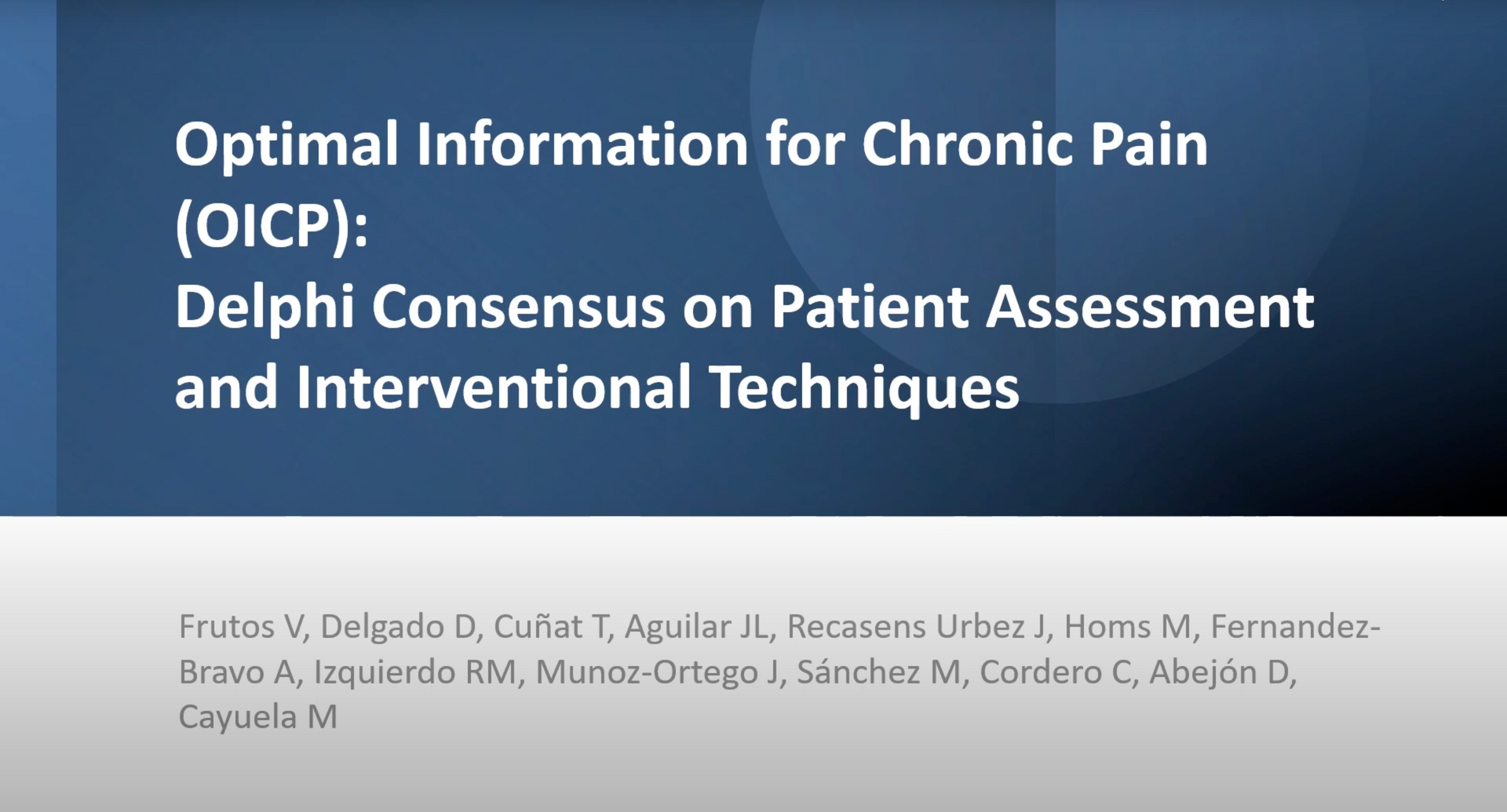 Optimal Information for Chronic Pain (OICP):
Delphi Consensus on Patient Assessment and Interventional Techniques

Frutos V, Delgado D, Cuñat T, Aguilar JL, Recasens Urbez J, Homs M, Fernandez-Bravo A, Izquierdo RM, Munoz-Ortego J, Sánchez M, Cordero C, Abejón D, Cayuela M